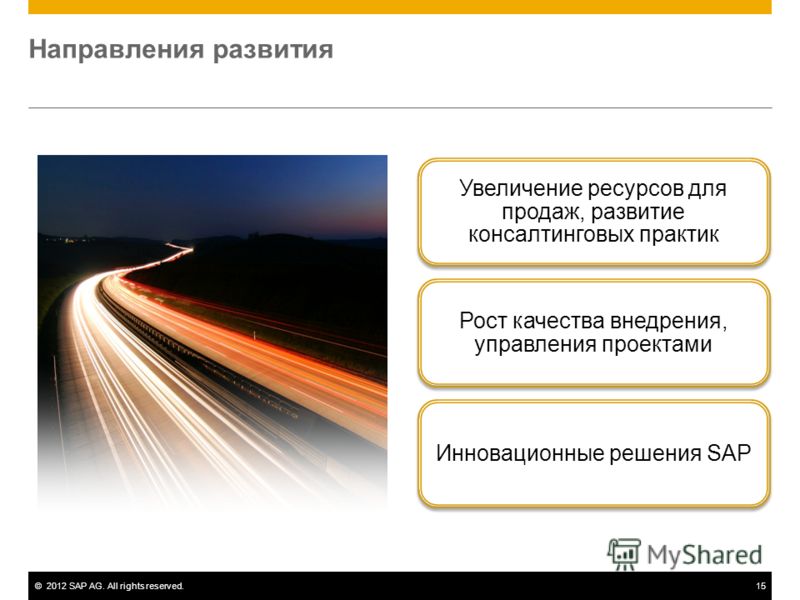 Направления развития

Увеличение ресурсов для продаж, развитие консалтинговых практик

Рост качества внедрения, управления проектами

Инновационные решения SAP

MyShared

© 2012 SAP AG. All rights reserved.

15